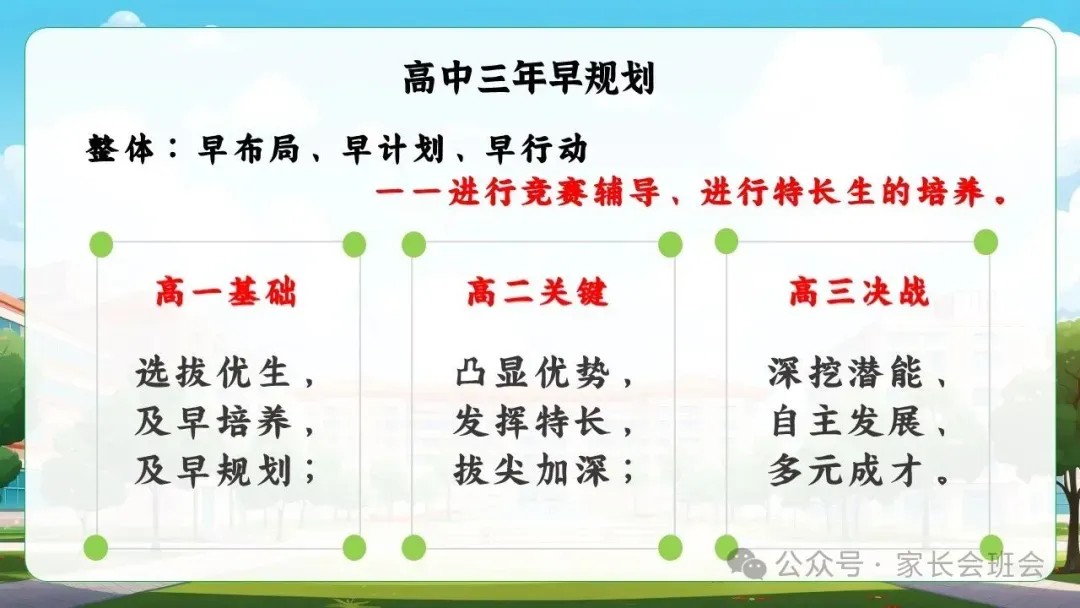 高中三年早规划

整体：早布局、早计划、早行动

——进行竞赛辅导、进行特长生的培养。

高一基础

选拔优生，
及早培养，
及早规划；

高二关键

凸显优势，
发挥特长，
拔尖加深；

高三决战

深挖潜能、
自主发展、
多元成才。

公众号 · 家长会班会